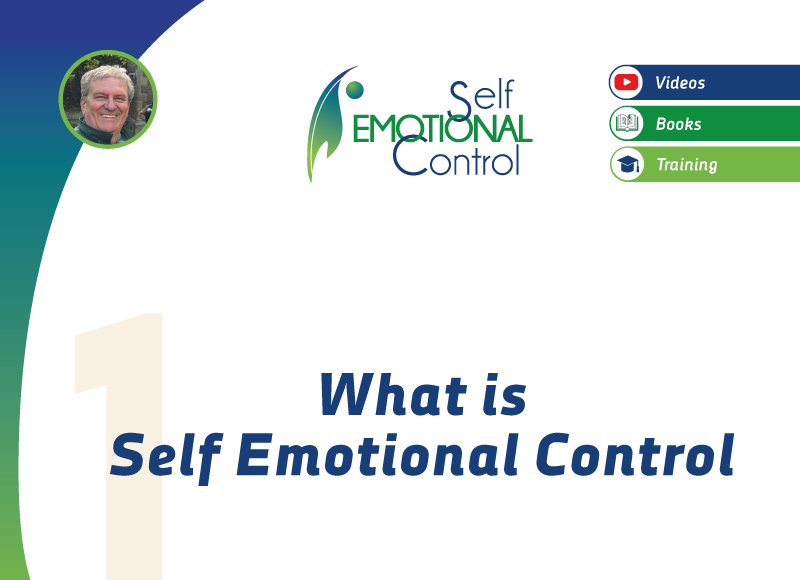 Self
EMOTIONAL
Control

Videos
Books
Training

1

What is
Self Emotional Control